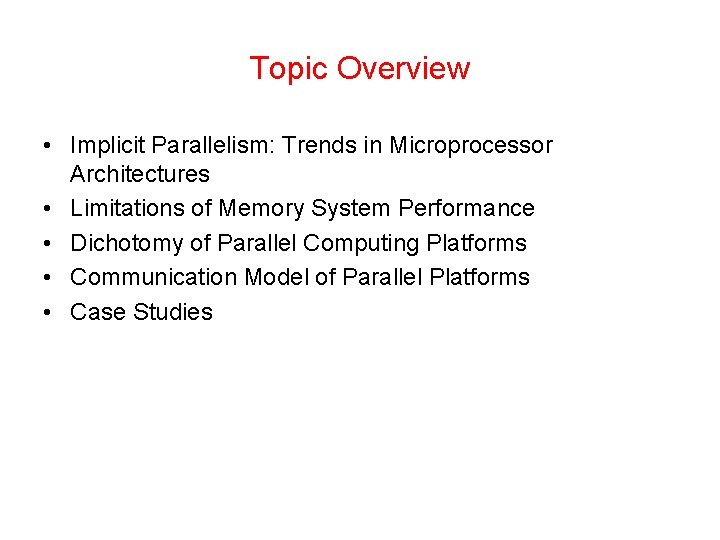 Topic Overview

• Implicit Parallelism: Trends in Microprocessor Architectures
• Limitations of Memory System Performance
• Dichotomy of Parallel Computing Platforms
• Communication Model of Parallel Platforms
• Case Studies